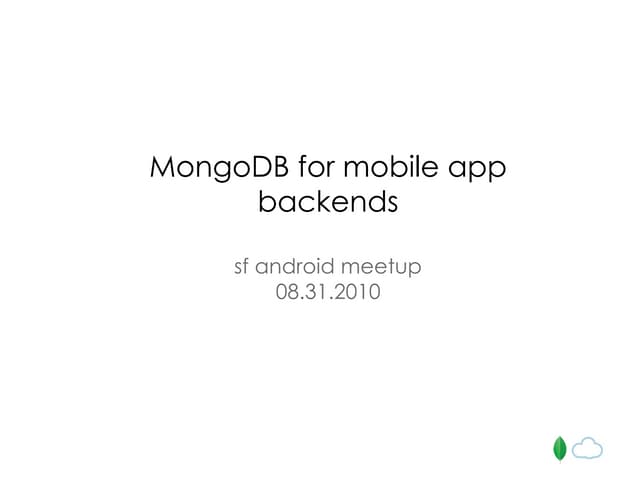 MongoDB for mobile app backends

sf android meetup
08.31.2010